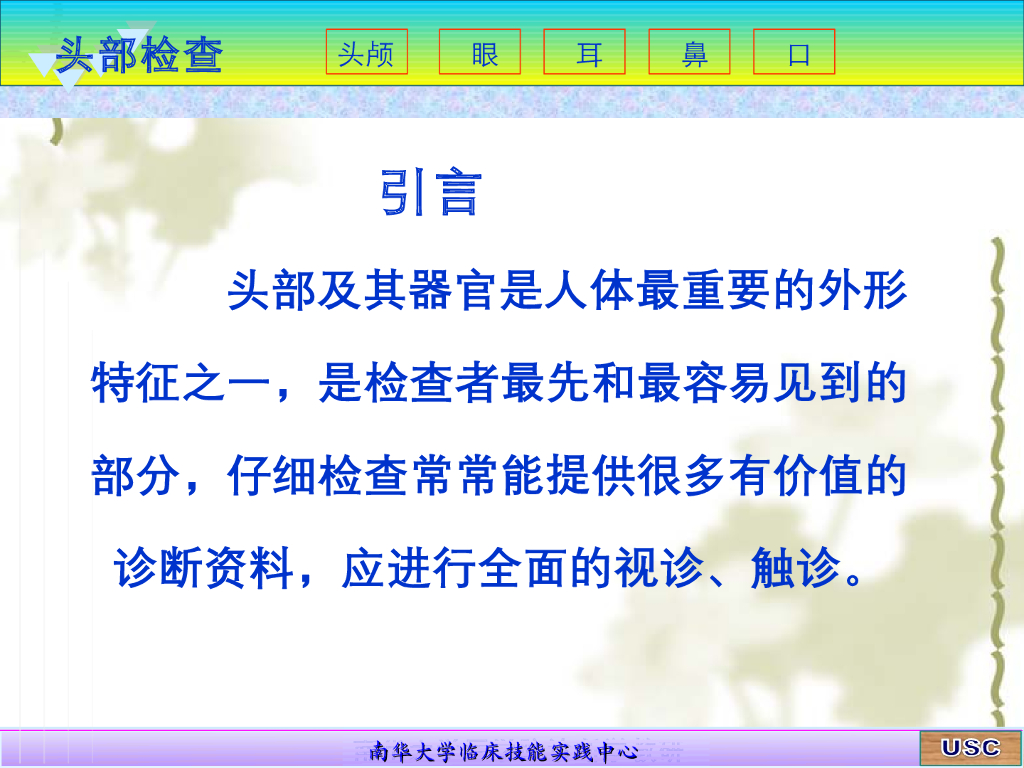 头部检查

头颅 眼 耳 鼻 口

引言

头部及其器官是人体最重要的外形特征之一，是检查者最先和最容易见到的部分，仔细检查常常能提供很多有价值的诊断资料，应进行全面的视诊、触诊。

南华大学临床技能实践中心

USC